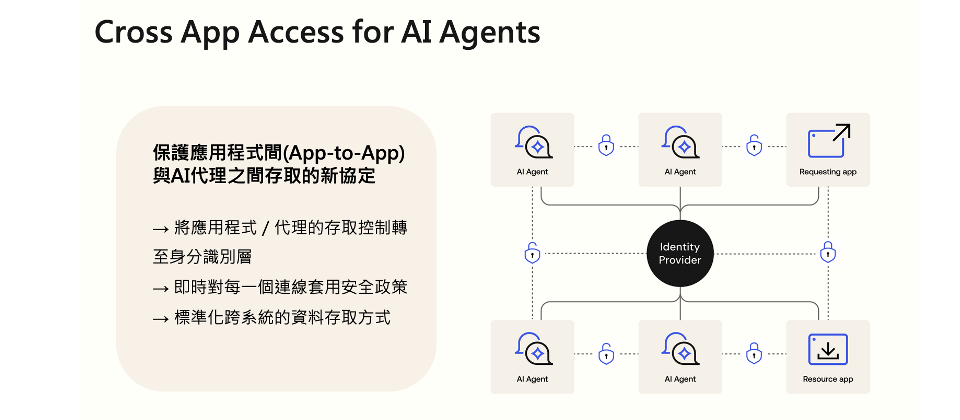 Cross App Access for AI Agents

保護應用程式間(App-to-App)與AI代理之間存取的新協定

→ 將應用程式 / 代理的存取控制轉至身分識別層

→ 即時對每一個連線套用安全政策

→ 標準化跨系統的資料存取方式

AI Agent

AI Agent

Requesting app

Identity Provider

AI Agent

AI Agent

Resource app